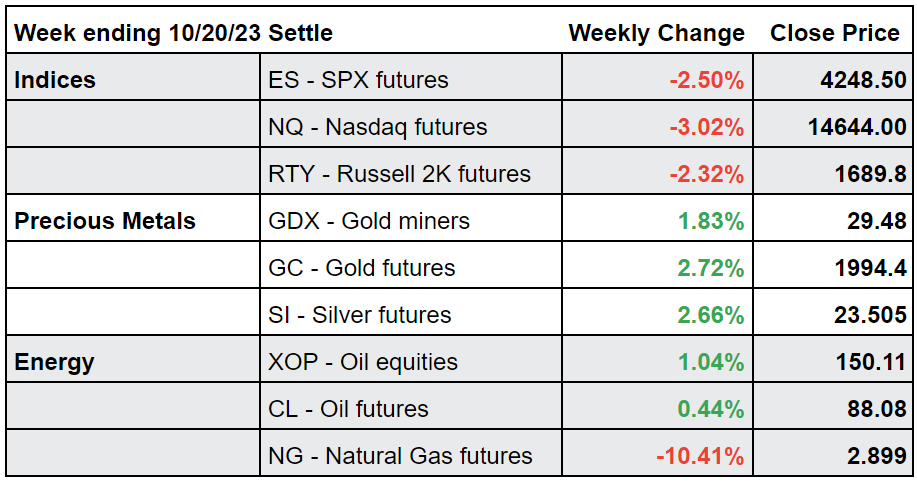 | Week ending 10/20/23 Settle | | Weekly Change | Close Price |
|---|---|---|---|
| Indices | ES - SPX futures | -2.50% | 4248.50 |
| | NQ - Nasdaq futures | -3.02% | 14644.00 |
| | RTY - Russell 2K futures | -2.32% | 1689.8 |
| Precious Metals | GDX - Gold miners | 1.83% | 29.48 |
| | GC - Gold futures | 2.72% | 1994.4 |
| | SI - Silver futures | 2.66% | 23.505 |
| Energy | XOP - Oil equities | 1.04% | 150.11 |
| | CL - Oil futures | 0.44% | 88.08 |
| | NG - Natural Gas futures | -10.41% | 2.899 |